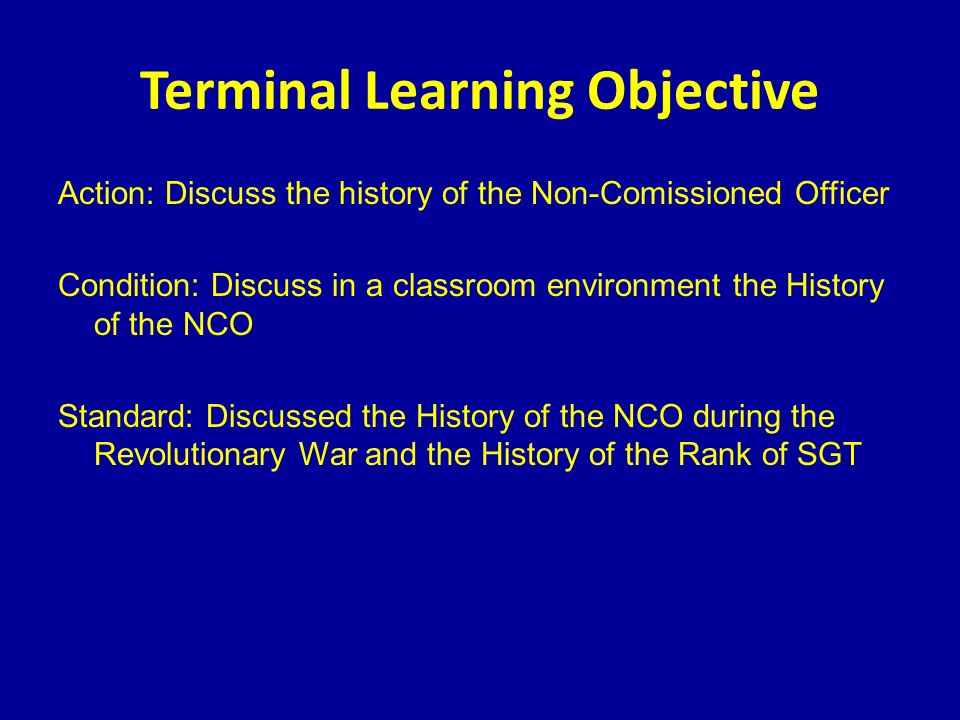 Terminal Learning Objective

Action: Discuss the history of the Non-Comissioned Officer

Condition: Discuss in a classroom environment the History of the NCO

Standard: Discussed the History of the NCO during the Revolutionary War and the History of the Rank of SGT